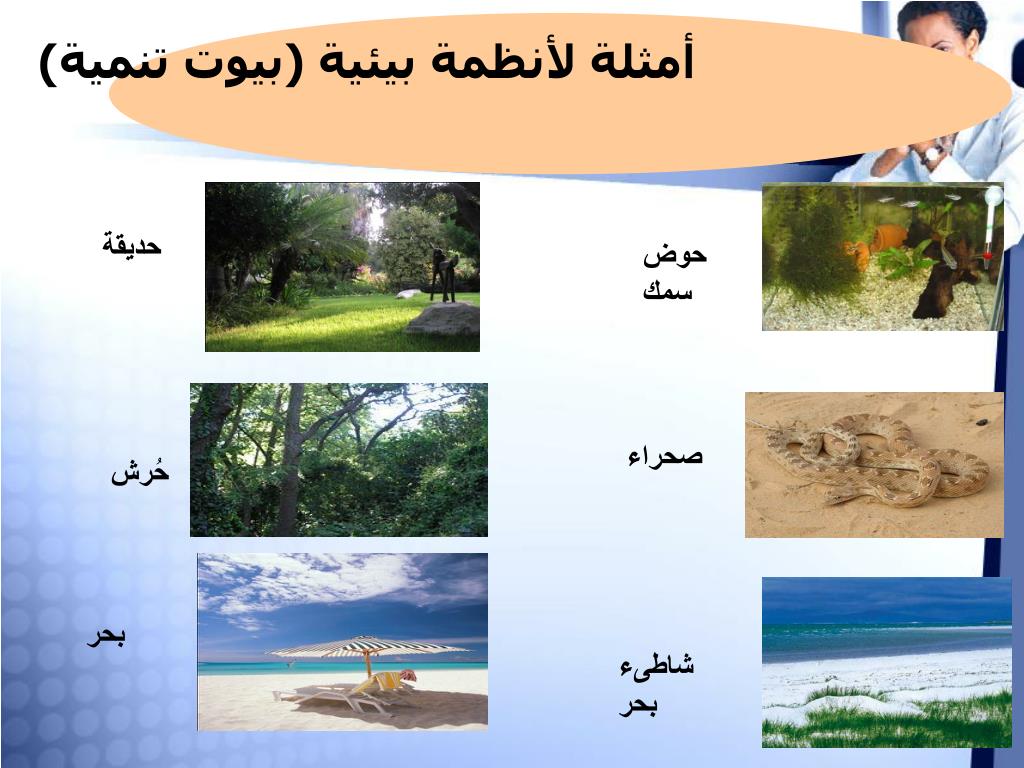 أمثلة لأنظمة بيئية (بيوت تنمية)

حوض سمك

حديقة

صحراء

حُرش

شاطىء بحر

بحر